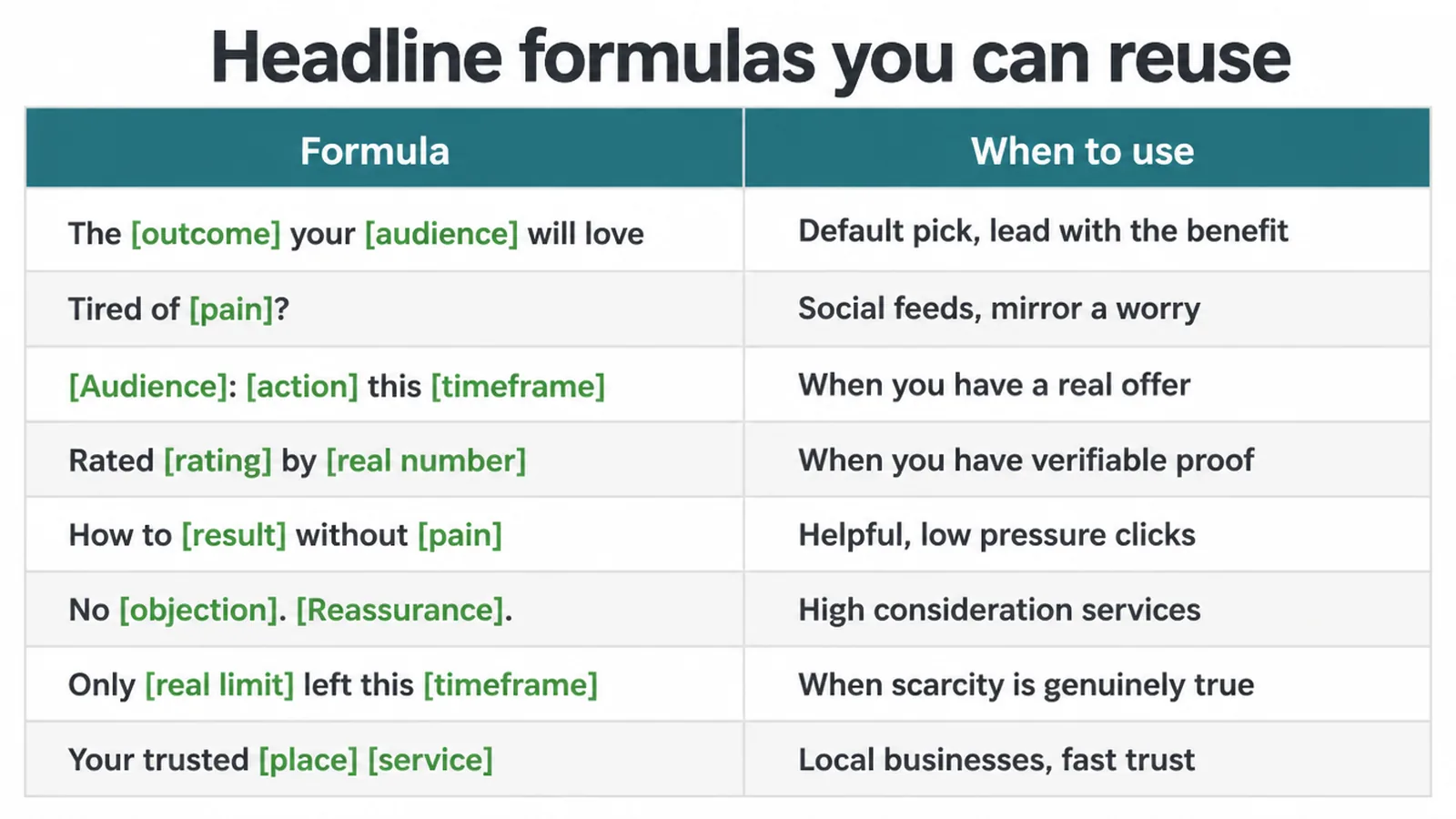 Headline formulas you can reuse

| Formula | When to use |
|---|---|
| The [outcome] your [audience] will love | Default pick, lead with the benefit |
| Tired of [pain]? | Social feeds, mirror a worry |
| [Audience]: [action] this [timeframe] | When you have a real offer |
| Rated [rating] by [real number] | When you have verifiable proof |
| How to [result] without [pain] | Helpful, low pressure clicks |
| No [objection]. [Reassurance]. | High consideration services |
| Only [real limit] left this [timeframe] | When scarcity is genuinely true |
| Your trusted [place] [service] | Local businesses, fast trust |